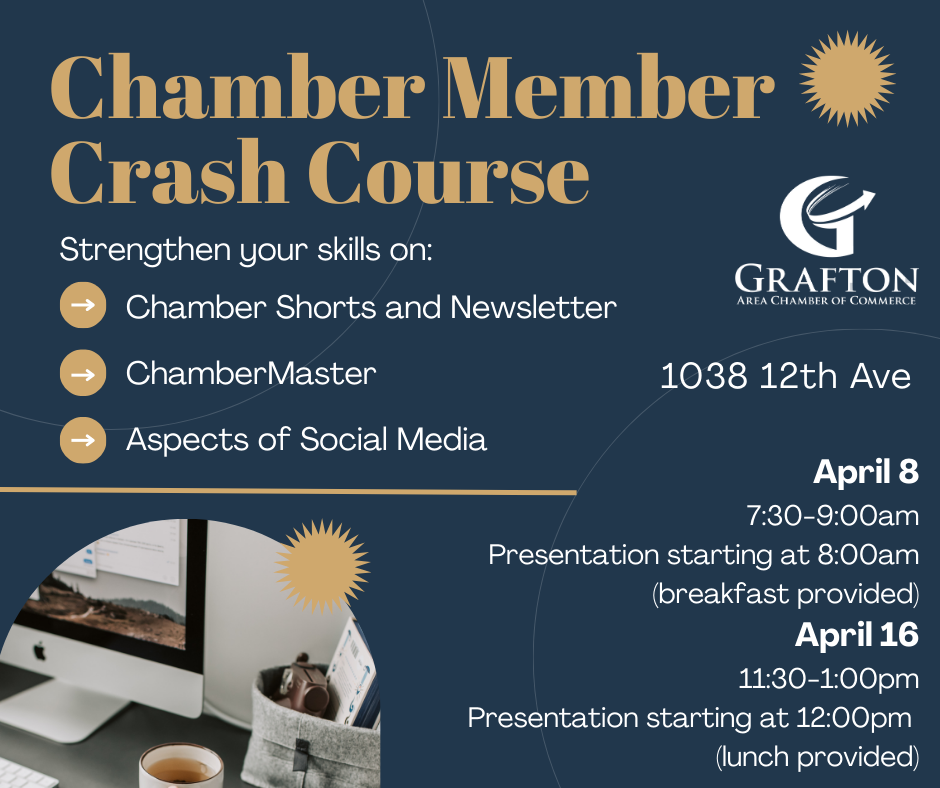 Chamber Member Crash Course

Strengthen your skills on:

→ Chamber Shorts and Newsletter

→ ChamberMaster

→ Aspects of Social Media

GRAFTON
AREA CHAMBER OF COMMERCE

1038 12th Ave

April 8
7:30-9:00am
Presentation starting at 8:00am
(breakfast provided)

April 16
11:30-1:00pm
Presentation starting at 12:00pm
(lunch provided)